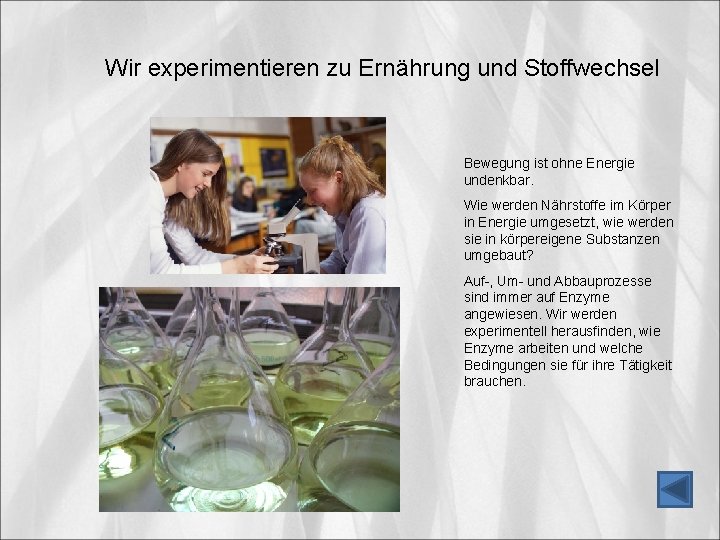 Wir experimentieren zu Ernährung und Stoffwechsel

Bewegung ist ohne Energie undenkbar.

Wie werden Nährstoffe im Körper in Energie umgesetzt, wie werden sie in körpereigene Substanzen umgebaut?

Auf-, Um- und Abbauprozesse sind immer auf Enzyme angewiesen. Wir werden experimentell herausfinden, wie Enzyme arbeiten und welche Bedingungen sie für ihre Tätigkeit brauchen.